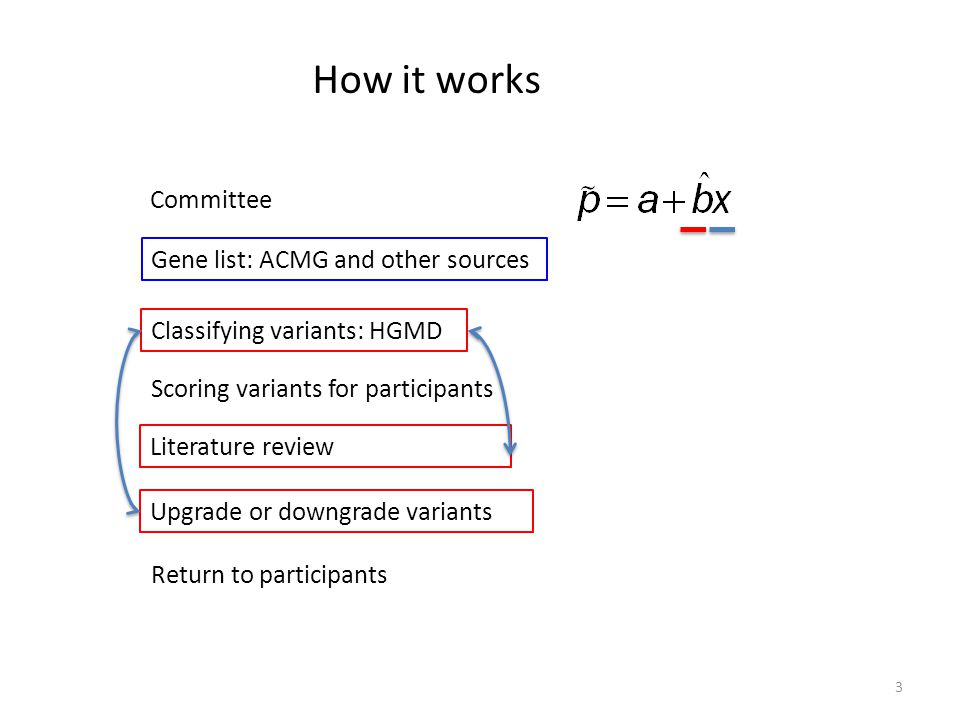 How it works

Committee

$\tilde{p} = a + \hat{b}x$

Gene list: ACMG and other sources

Classifying variants: HGMD

Scoring variants for participants

Literature review

Upgrade or downgrade variants

Return to participants

3